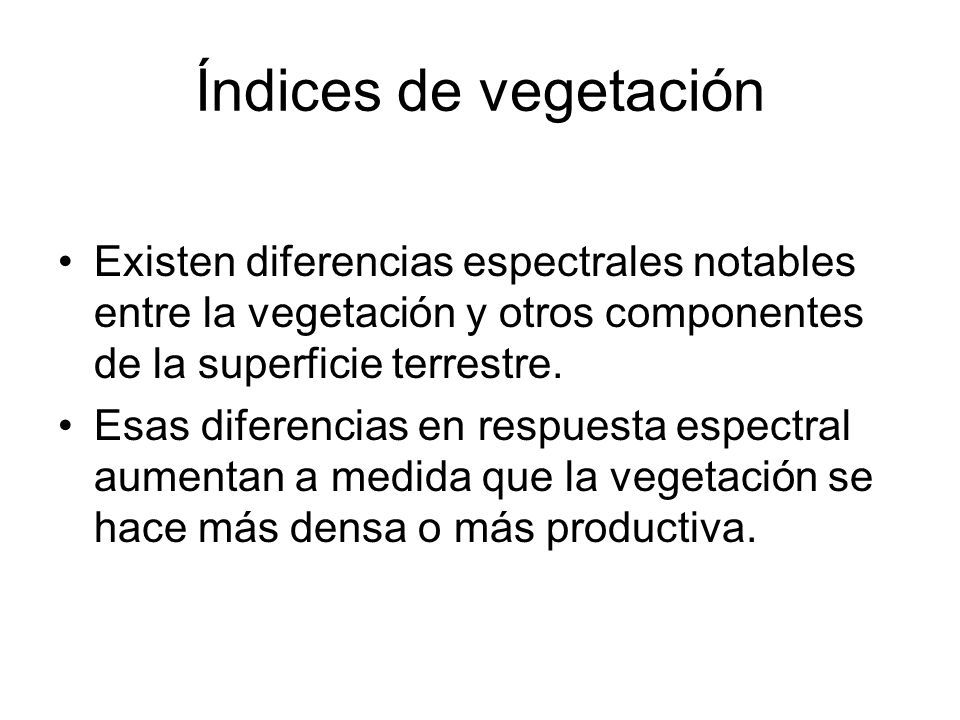 Índices de vegetación

• Existen diferencias espectrales notables entre la vegetación y otros componentes de la superficie terrestre.
• Esas diferencias en respuesta espectral aumentan a medida que la vegetación se hace más densa o más productiva.